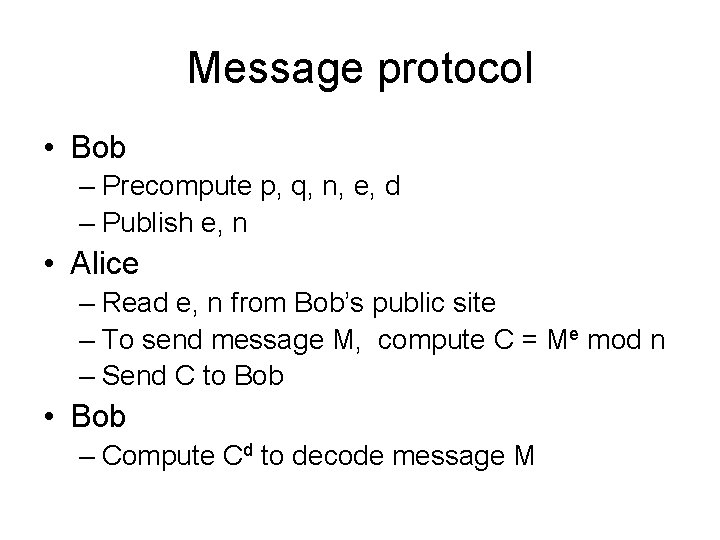 Message protocol

• Bob
– Precompute p, q, n, e, d
– Publish e, n
• Alice
– Read e, n from Bob's public site
– To send message M, compute $C = M^e \bmod n$
– Send C to Bob
• Bob
– Compute $C^d$ to decode message M